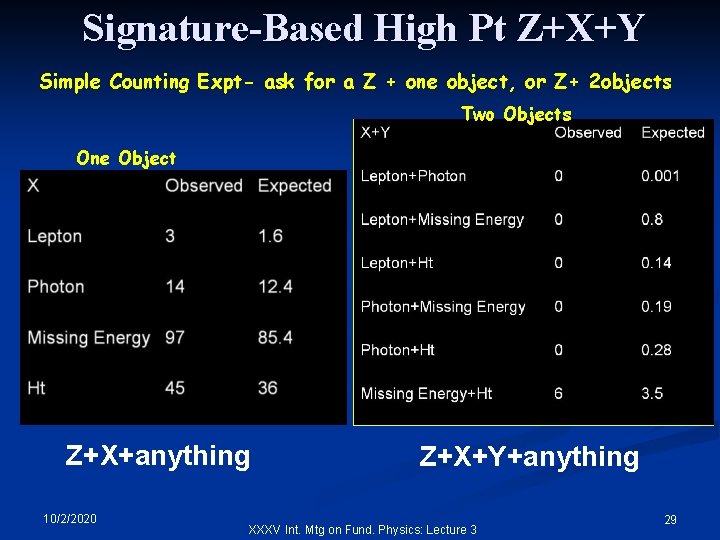 Signature-Based High Pt Z+X+Y

Simple Counting Expt- ask for a Z + one object, or Z+ 2objects

One Object

| X | Observed | Expected |
|---|---|---|
| Lepton | 3 | 1.6 |
| Photon | 14 | 12.4 |
| Missing Energy | 97 | 85.4 |
| Ht | 45 | 36 |

Z+X+anything

Two Objects

| X+Y | Observed | Expected |
|---|---|---|
| Lepton+Photon | 0 | 0.001 |
| Lepton+Missing Energy | 0 | 0.8 |
| Lepton+Ht | 0 | 0.14 |
| Photon+Missing Energy | 0 | 0.19 |
| Photon+Ht | 0 | 0.28 |
| Missing Energy+Ht | 6 | 3.5 |

Z+X+Y+anything

10/2/2020

XXXV Int. Mtg on Fund. Physics: Lecture 3

29